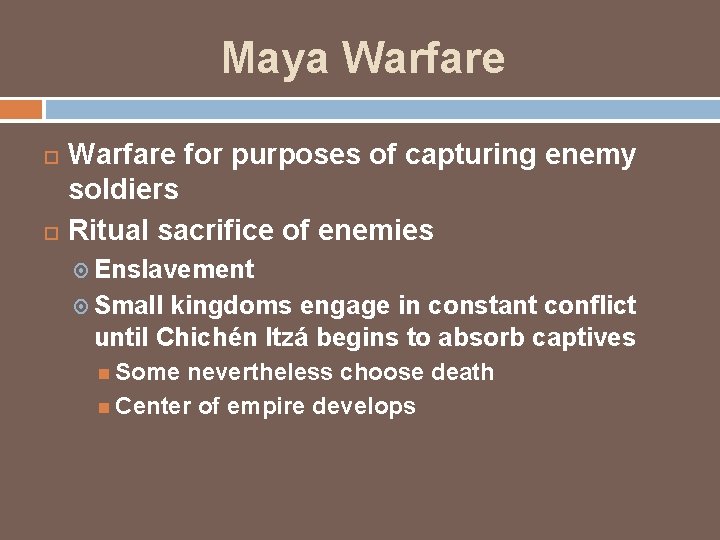 Maya Warfare

Warfare for purposes of capturing enemy soldiers

Ritual sacrifice of enemies

Enslavement

Small kingdoms engage in constant conflict until Chichén Itzá begins to absorb captives

Some nevertheless choose death

Center of empire develops